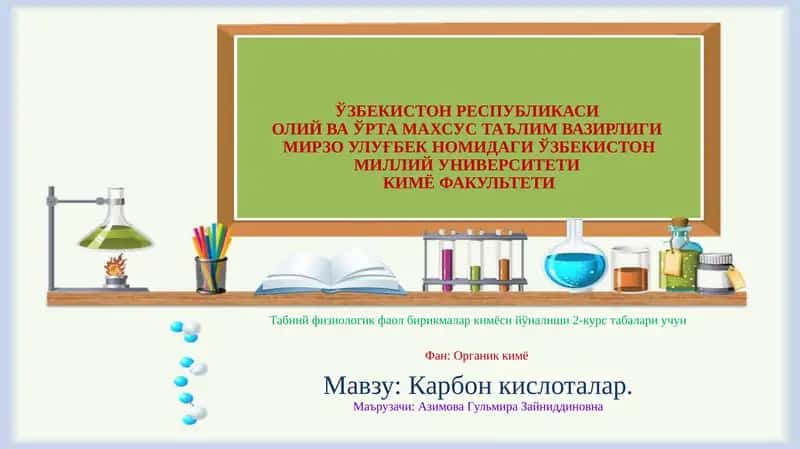 ЎЗБЕКИСТОН РЕСПУБЛИКАСИ
ОЛИЙ ВА ЎРТА МАХСУС ТАЪЛИМ ВАЗИРЛИГИ
МИРЗО УЛУҒБЕК НОМИДАГИ ЎЗБЕКИСТОН
МИЛЛИЙ УНИВЕРСИТЕТИ
КИМЁ ФАКУЛЬТЕТИ

Табиий физиологик фаол бирикмалар кимёси йўналиши 2-курс табалари учун

Фан: Органик кимё

Мавзу: Карбон кислоталар.

Маърузачи: Азимова Гульмира Зайниддиновна